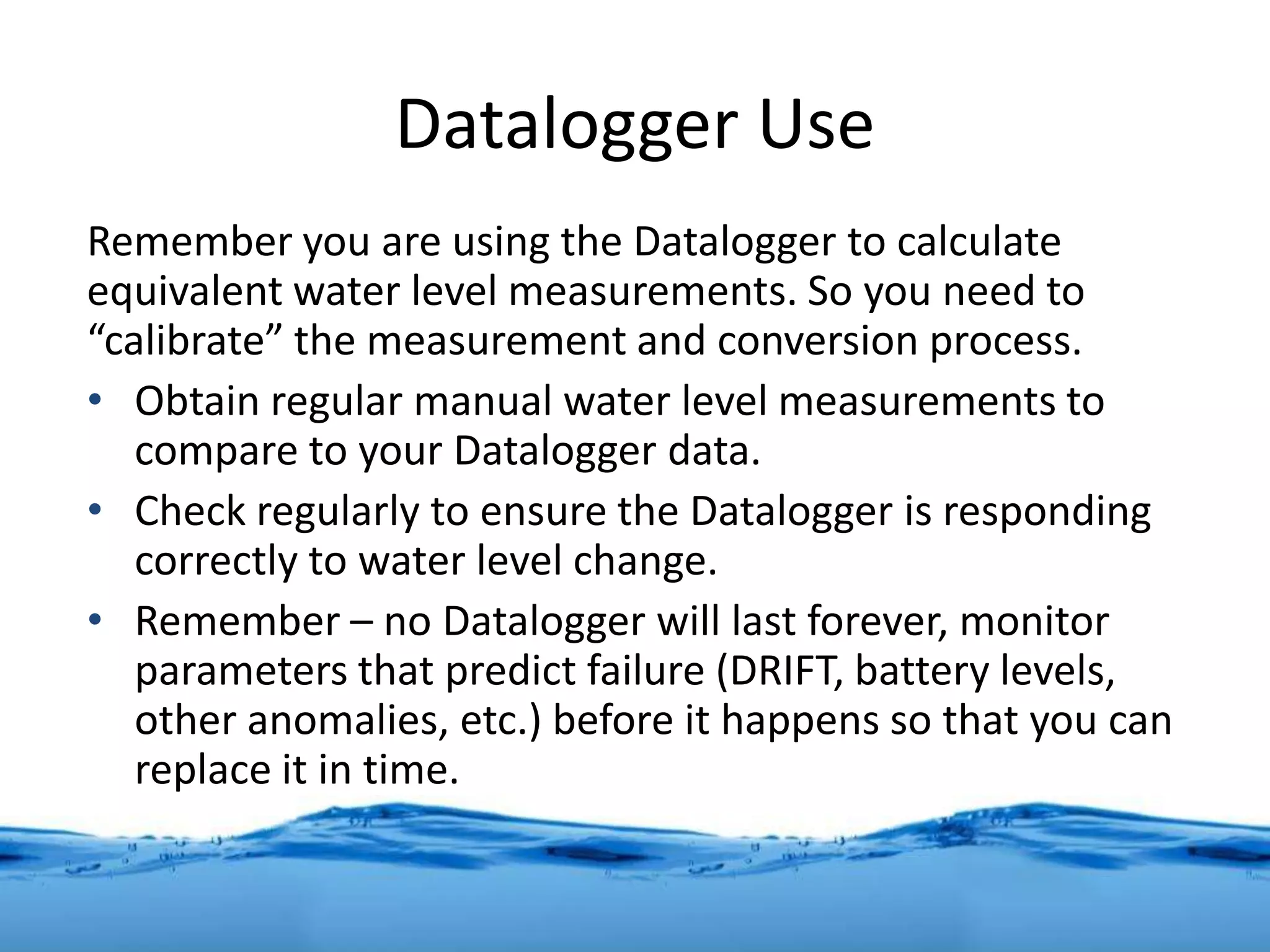 Datalogger Use

Remember you are using the Datalogger to calculate equivalent water level measurements. So you need to “calibrate” the measurement and conversion process.

• Obtain regular manual water level measurements to compare to your Datalogger data.
• Check regularly to ensure the Datalogger is responding correctly to water level change.
• Remember – no Datalogger will last forever, monitor parameters that predict failure (DRIFT, battery levels, other anomalies, etc.) before it happens so that you can replace it in time.